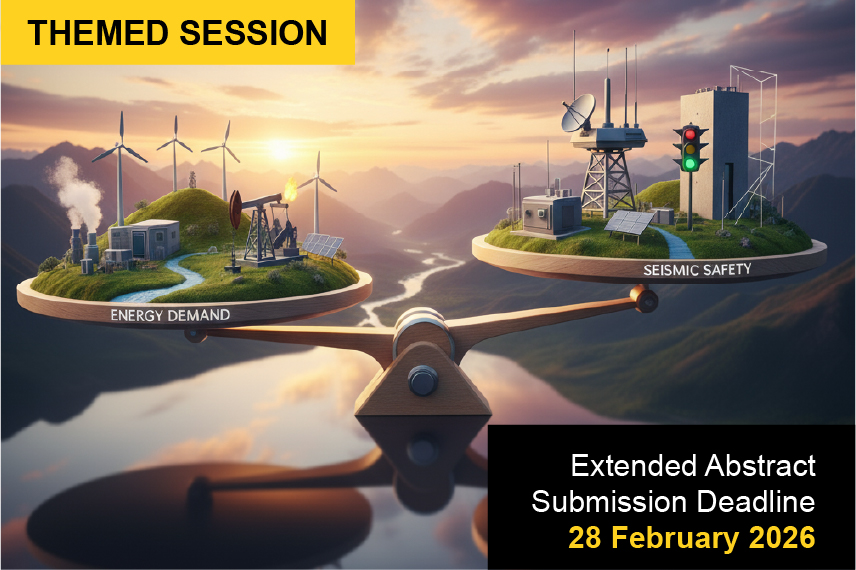 THEMED SESSION

ENERGY DEMAND

SEISMIC SAFETY

Extended Abstract
Submission Deadline
28 February 2026